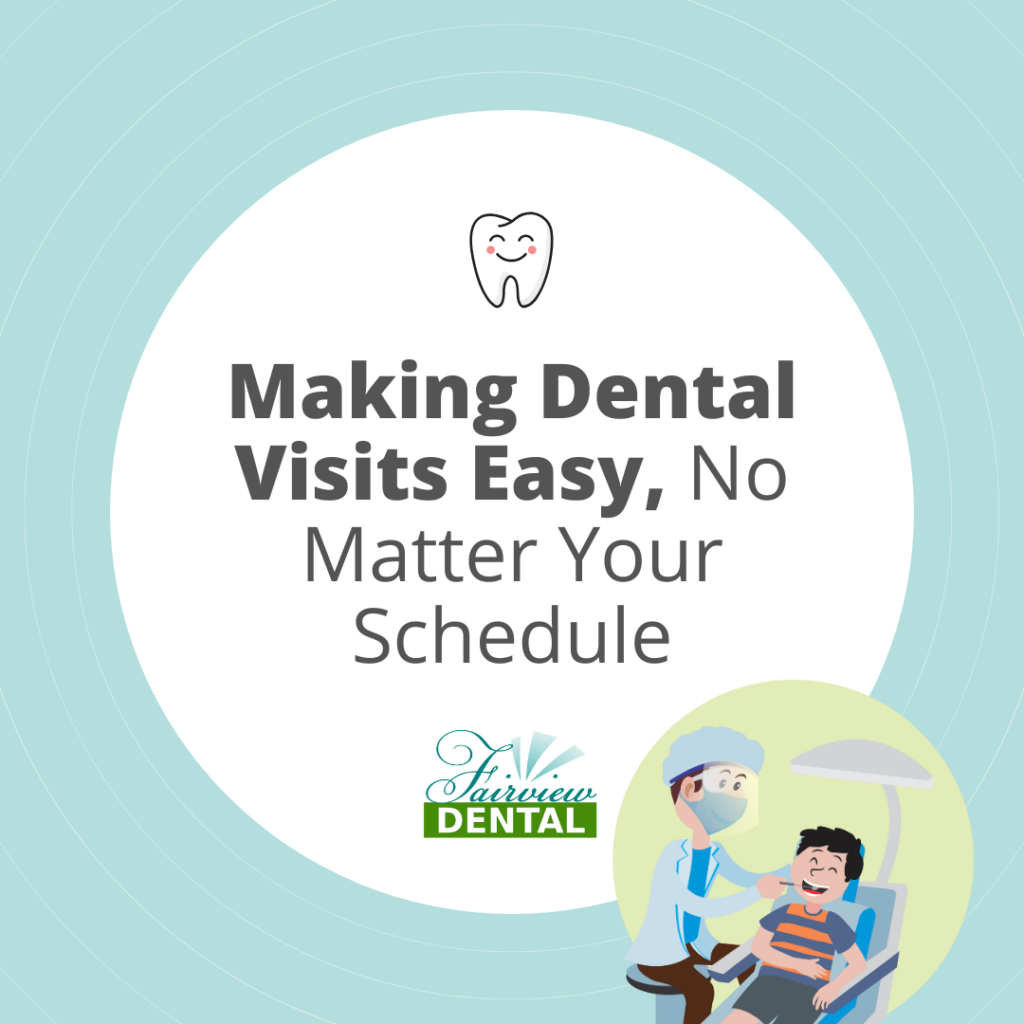 Making Dental Visits Easy, No Matter Your Schedule

Fairview
DENTAL